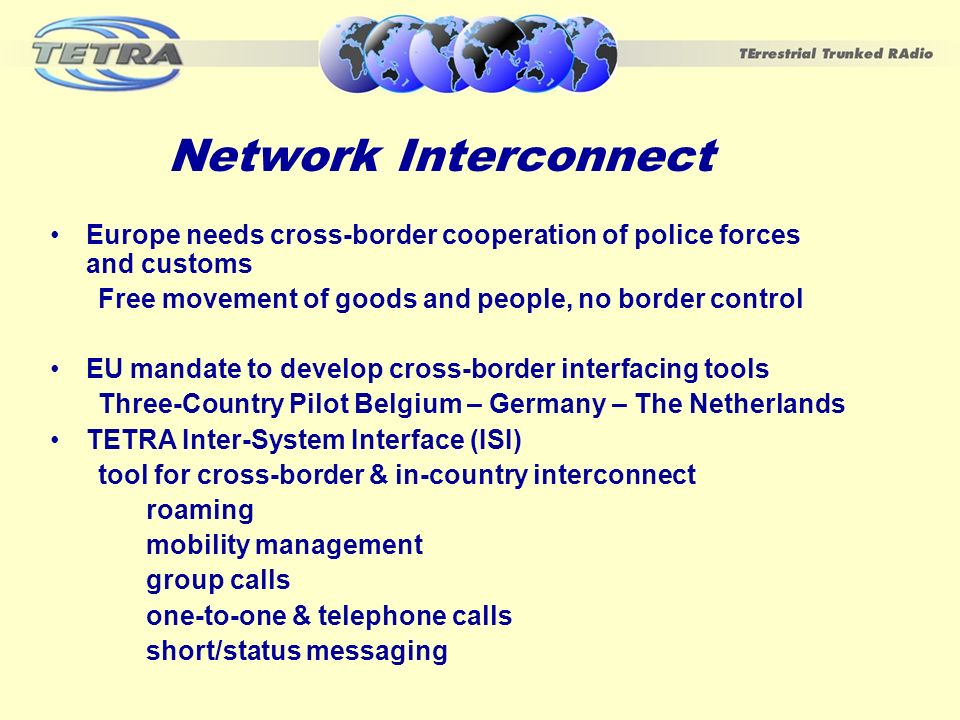 TETRA

TErrestrial Trunked RAdio

Network Interconnect

• Europe needs cross-border cooperation of police forces and customs

Free movement of goods and people, no border control

• EU mandate to develop cross-border interfacing tools

Three-Country Pilot Belgium – Germany – The Netherlands

• TETRA Inter-System Interface (ISI)

tool for cross-border & in-country interconnect

roaming

mobility management

group calls

one-to-one & telephone calls

short/status messaging